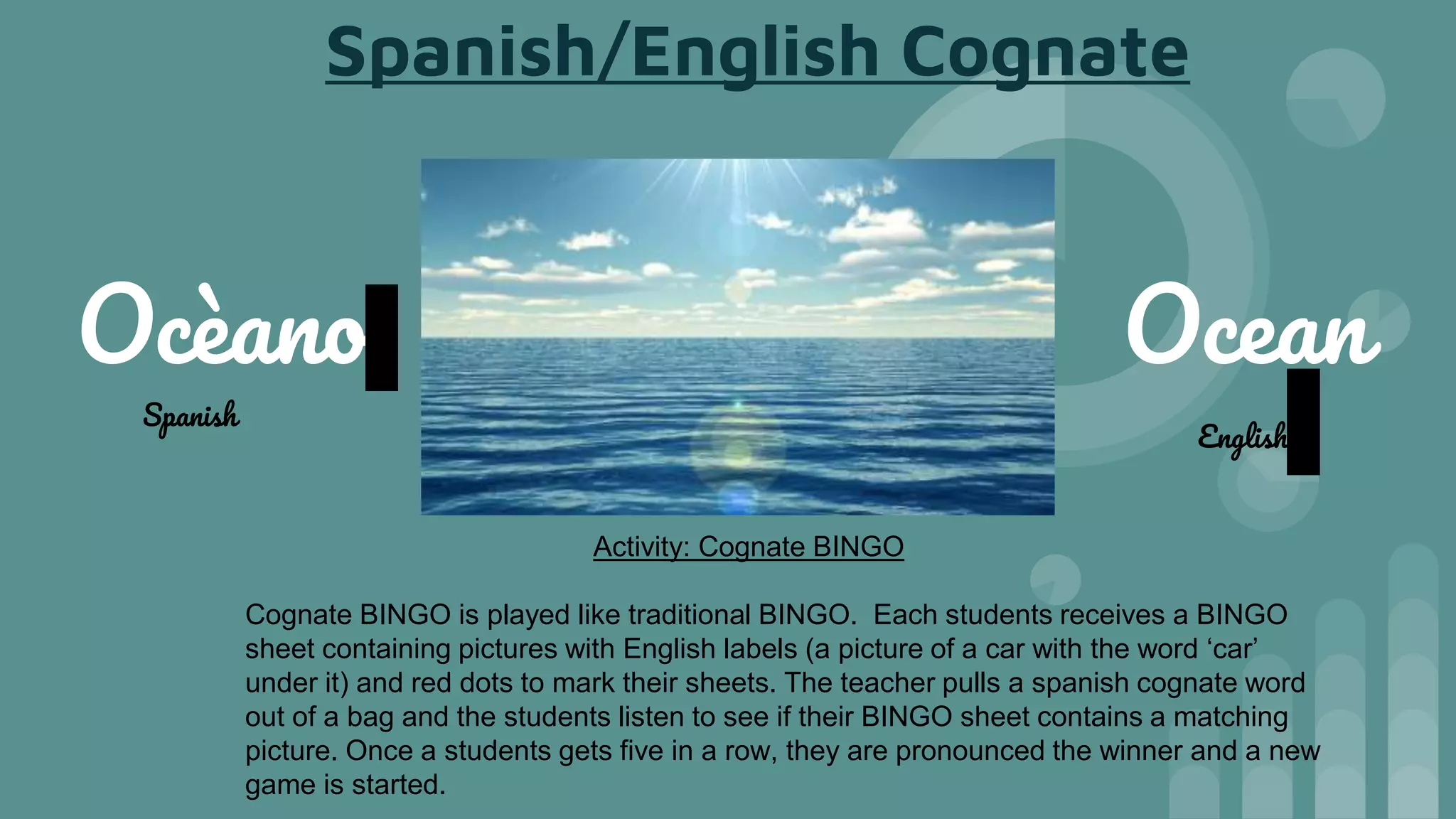 Spanish/English Cognate

Ocèano

Spanish

Ocean

English

Activity: Cognate BINGO

Cognate BINGO is played like traditional BINGO. Each students receives a BINGO sheet containing pictures with English labels (a picture of a car with the word ‘car’ under it) and red dots to mark their sheets. The teacher pulls a spanish cognate word out of a bag and the students listen to see if their BINGO sheet contains a matching picture. Once a students gets five in a row, they are pronounced the winner and a new game is started.